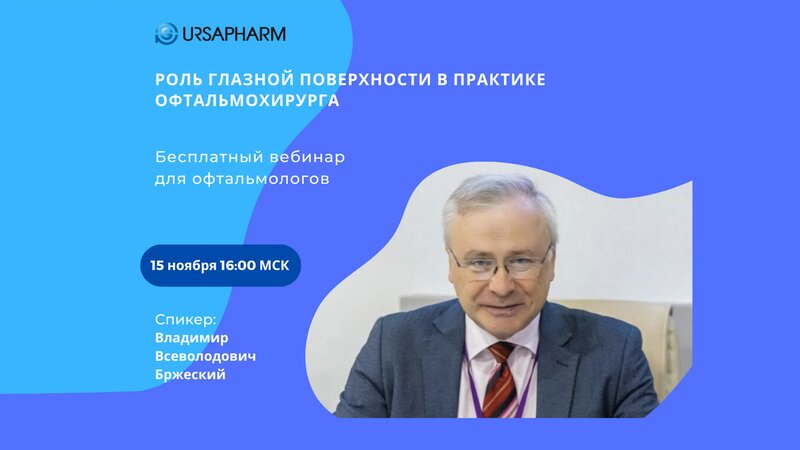 URSAPHARM

РОЛЬ ГЛАЗНОЙ ПОВЕРХНОСТИ В ПРАКТИКЕ ОФТАЛЬМОХИРУРГА

Бесплатный вебинар для офтальмологов

15 ноября 16:00 МСК

Спикер:
Владимир Всеволодович Бржеский